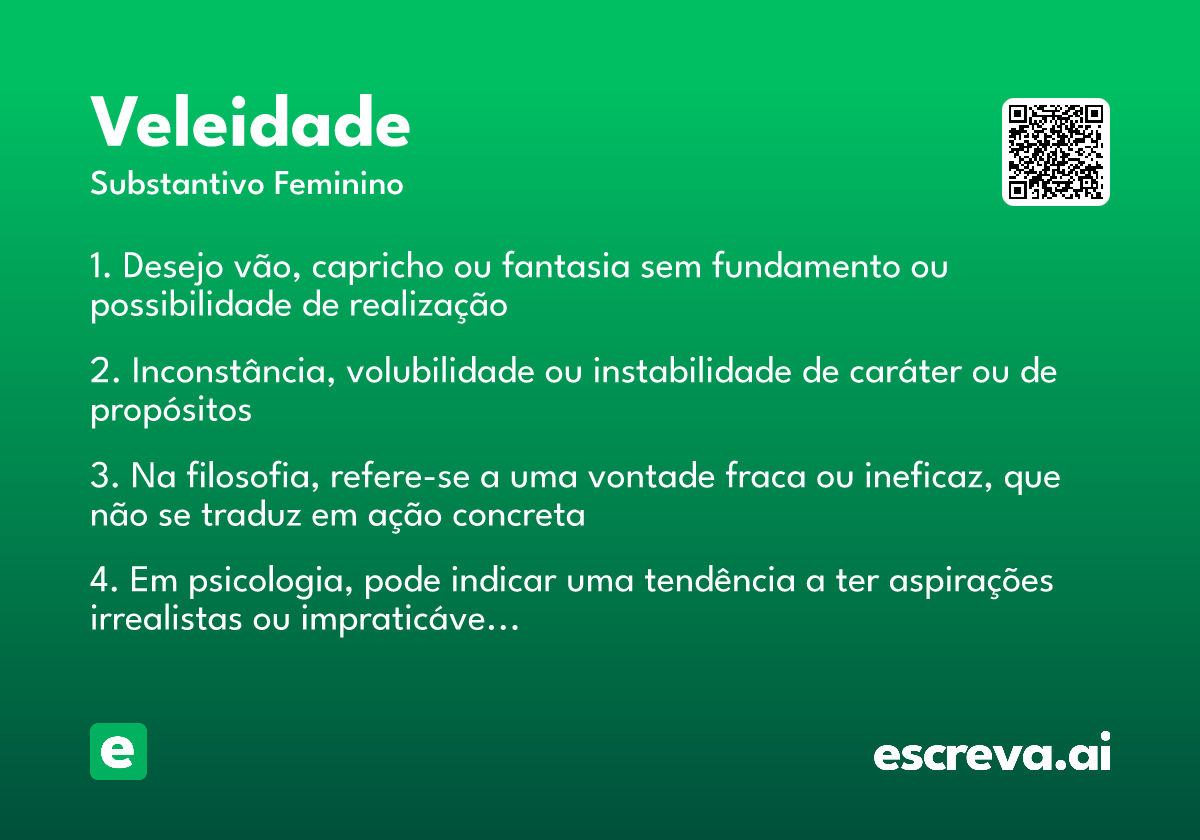 Veleidade
Substantivo Feminino

1. Desejo vão, capricho ou fantasia sem fundamento ou possibilidade de realização

2. Inconstância, volubilidade ou instabilidade de caráter ou de propósitos

3. Na filosofia, refere-se a uma vontade fraca ou ineficaz, que não se traduz em ação concreta

4. Em psicologia, pode indicar uma tendência a ter aspirações irrealistas ou impraticáve...

e

escreva.ai